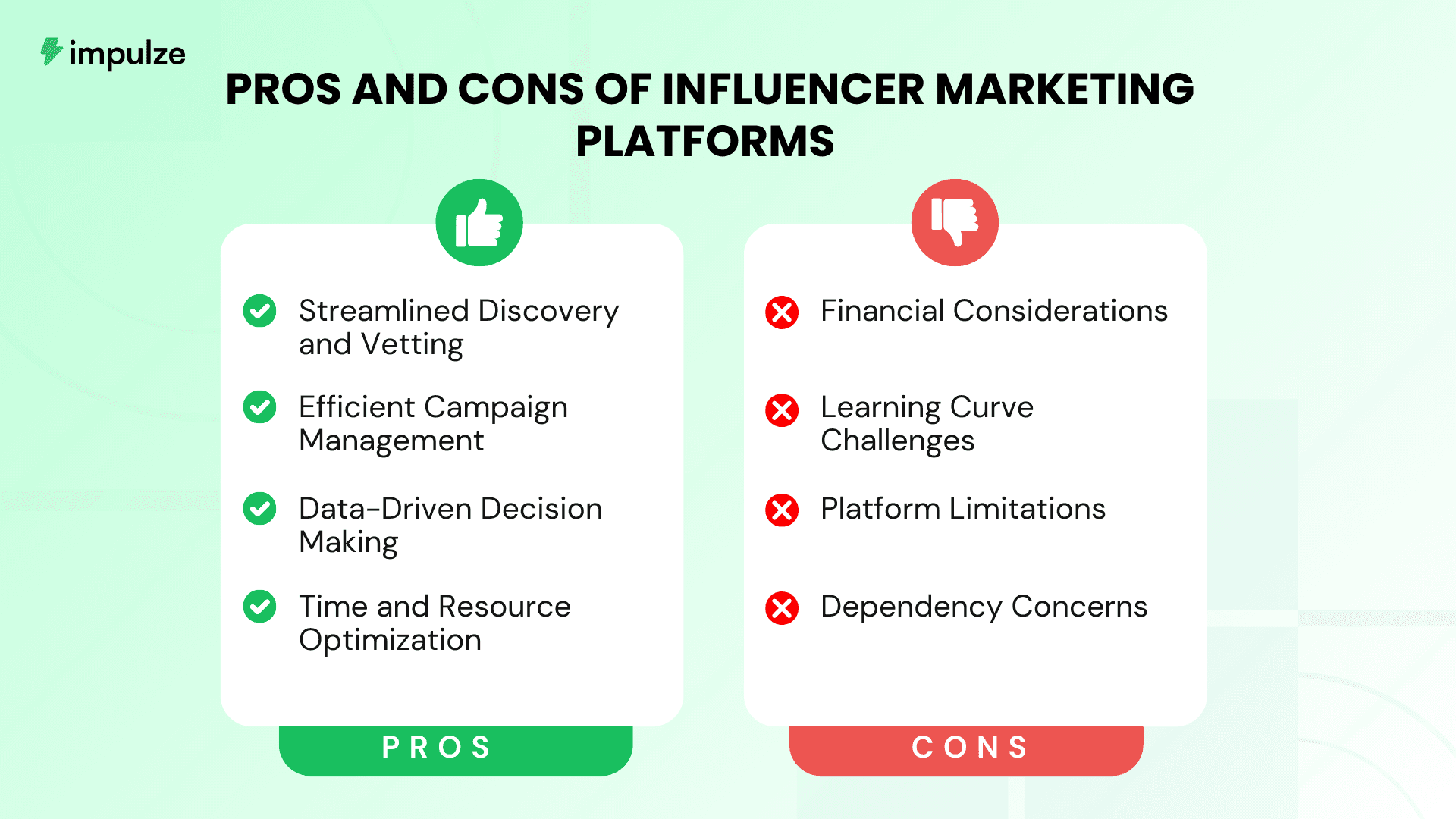 impulze

PROS AND CONS OF INFLUENCER MARKETING PLATFORMS

Streamlined Discovery and Vetting

Efficient Campaign Management

Data-Driven Decision Making

Time and Resource Optimization

PROS

Financial Considerations

Learning Curve Challenges

Platform Limitations

Dependency Concerns

CONS